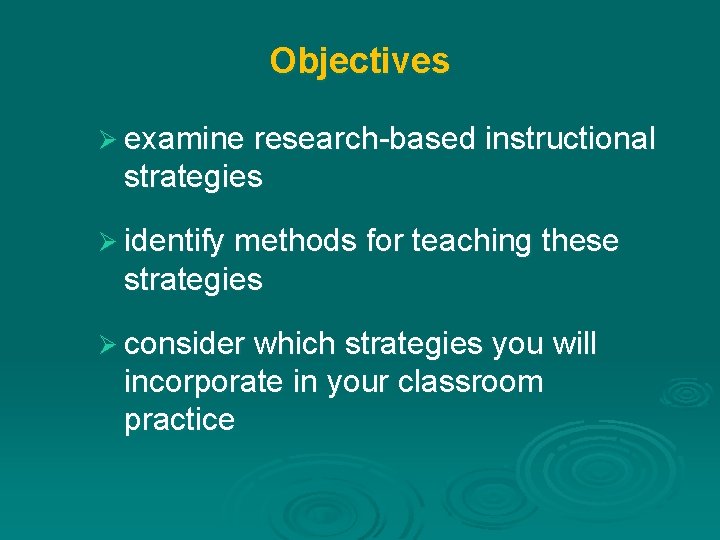 Objectives

➢ examine research-based instructional strategies

➢ identify methods for teaching these strategies

➢ consider which strategies you will incorporate in your classroom practice